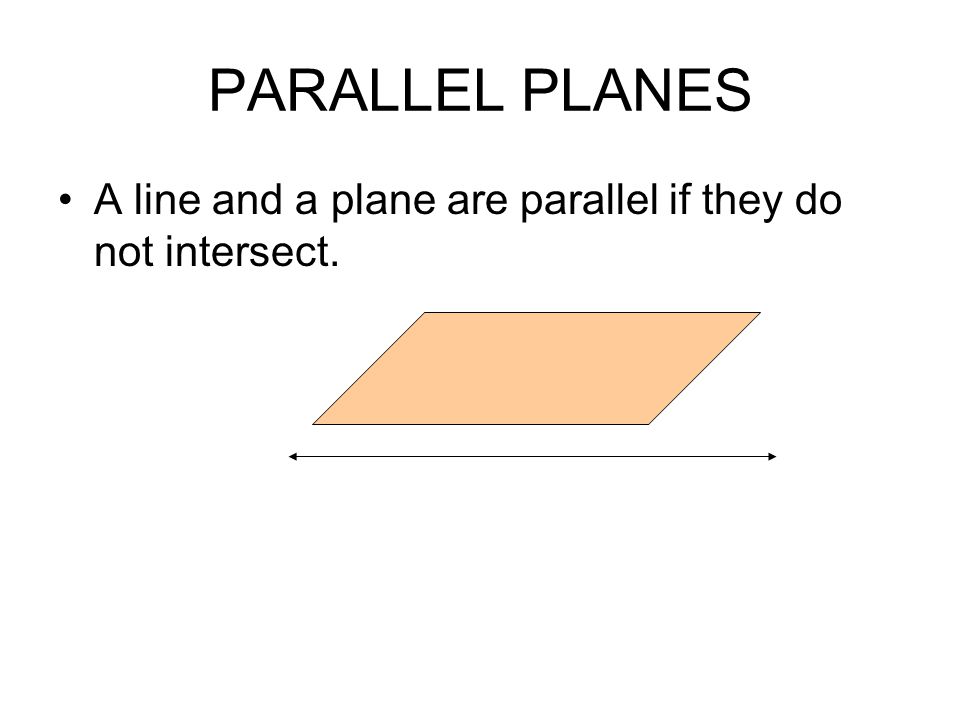 PARALLEL PLANES

• A line and a plane are parallel if they do not intersect.